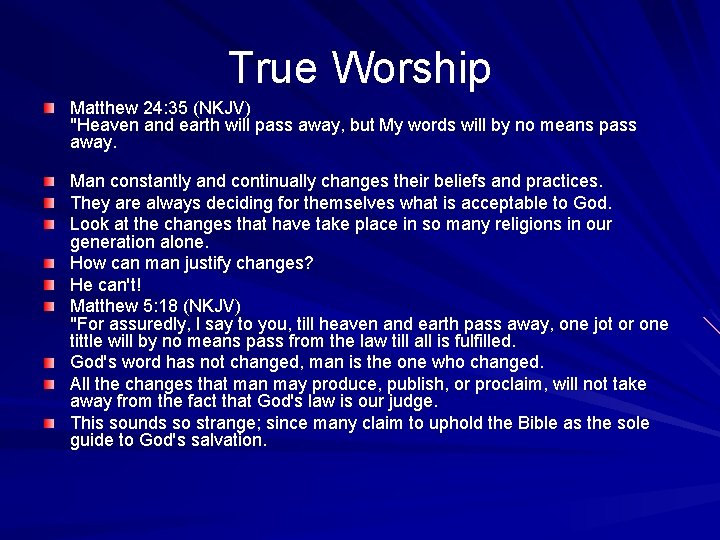 True Worship

Matthew 24:35 (NKJV)
"Heaven and earth will pass away, but My words will by no means pass away.

Man constantly and continually changes their beliefs and practices.

They are always deciding for themselves what is acceptable to God.

Look at the changes that have take place in so many religions in our generation alone.

How can man justify changes?

He can't!

Matthew 5:18 (NKJV)
"For assuredly, I say to you, till heaven and earth pass away, one jot or one tittle will by no means pass from the law till all is fulfilled.

God's word has not changed, man is the one who changed.

All the changes that man may produce, publish, or proclaim, will not take away from the fact that God's law is our judge.

This sounds so strange; since many claim to uphold the Bible as the sole guide to God's salvation.